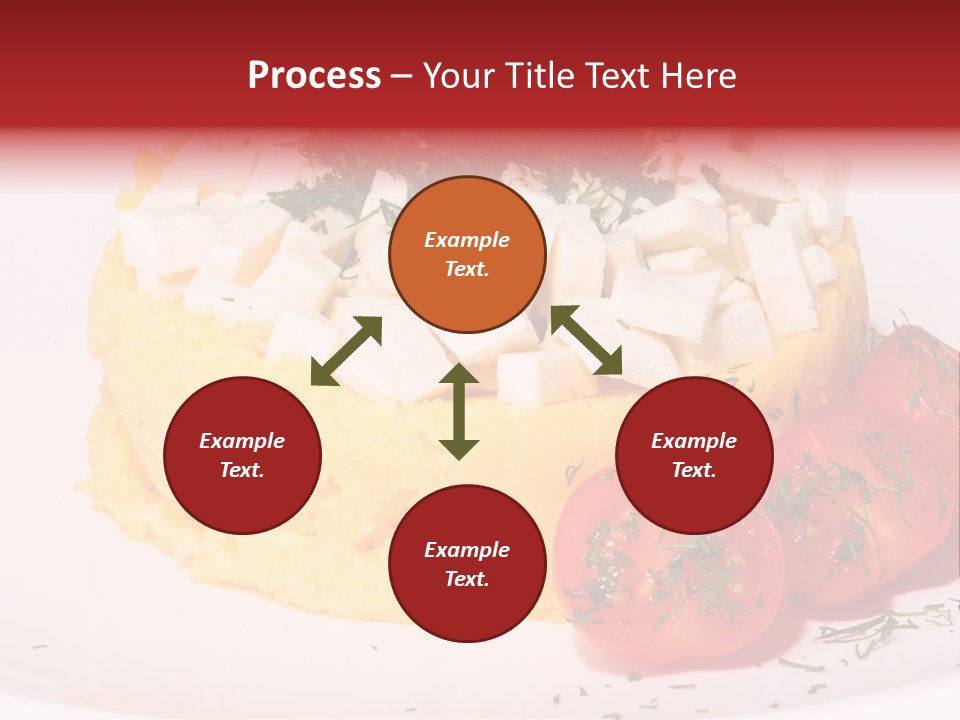 Process – Your Title Text Here

Example Text.

Example Text.

Example Text.

Example Text.